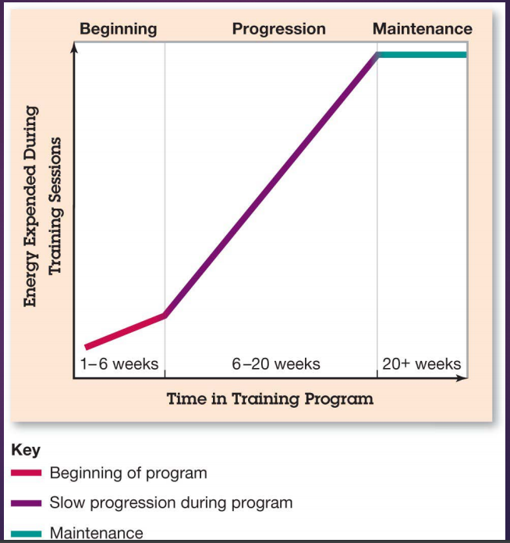 Beginning Progression Maintenance

Energy Expended During Training Sessions

1–6 weeks 6–20 weeks 20+ weeks

Time in Training Program

Key
Beginning of program
Slow progression during program
Maintenance